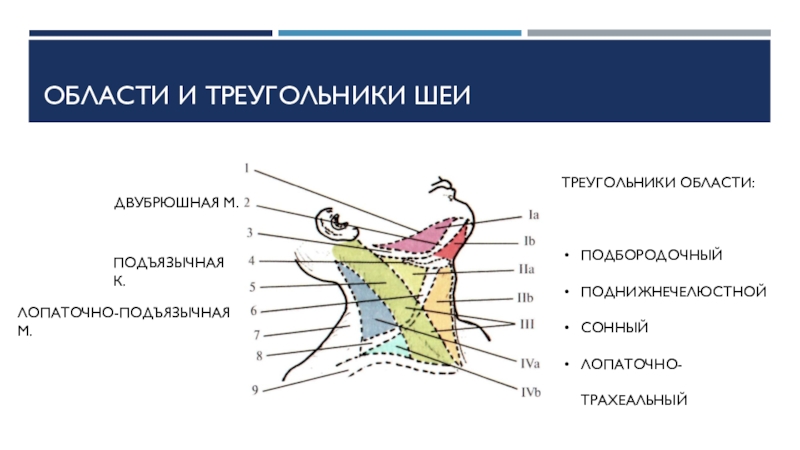 ОБЛАСТИ И ТРЕУГОЛЬНИКИ ШЕИ

ДВУБРЮШНАЯ М.

ПОДЪЯЗЫЧНАЯ К.

ЛОПАТОЧНО-ПОДЪЯЗЫЧНАЯ М.

1
2
3
4
5
6
7
8
9

Ia
Ib
IIa
IIb
III
IVa
IVb

ТРЕУГОЛЬНИКИ ОБЛАСТИ:

• ПОДБОРОДОЧНЫЙ
• ПОДНИЖНЕЧЕЛЮСТНОЙ
• СОННЫЙ
• ЛОПАТОЧНО-ТРАХЕАЛЬНЫЙ